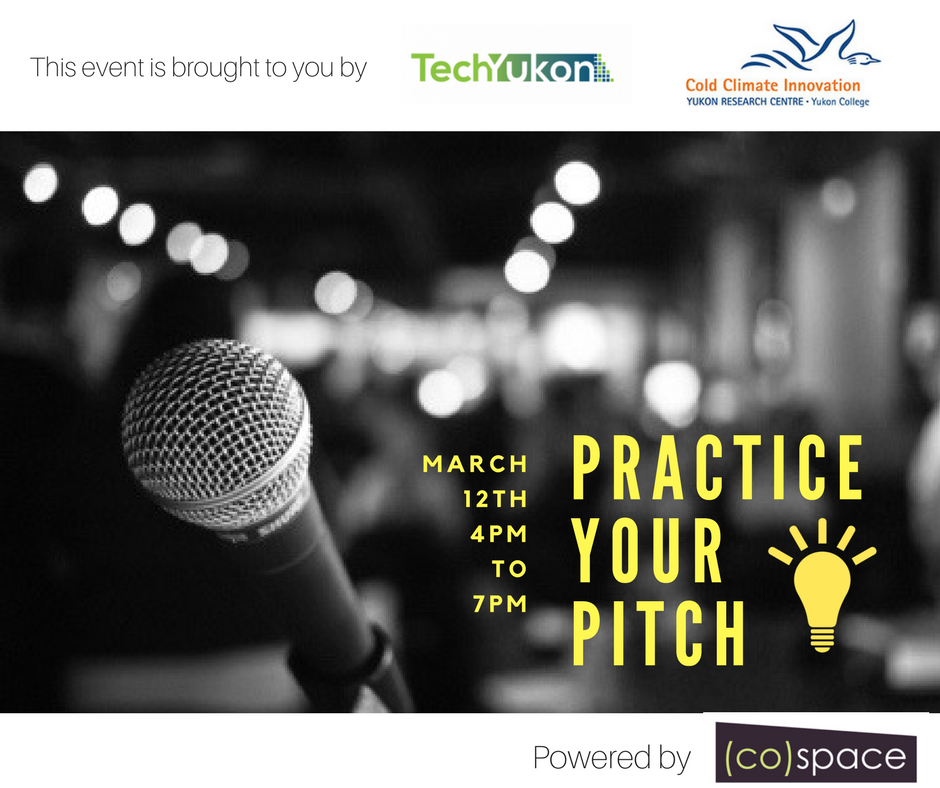 This event is brought to you by

TechYukon

Cold Climate Innovation
YUKON RESEARCH CENTRE • Yukon College

MARCH
12TH
4PM
TO
7PM

PRACTICE
YOUR
PITCH

Powered by (co)space